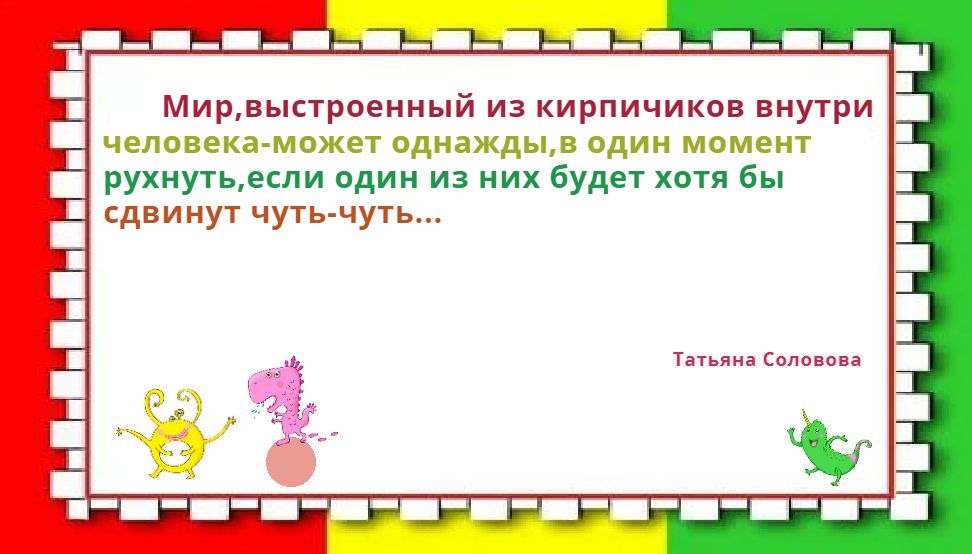 Мир,выстроенный из кирпичиков внутри человека-может однажды,в один момент рухнуть,если один из них будет хотя бы сдвинут чуть-чуть...

Татьяна Соловова